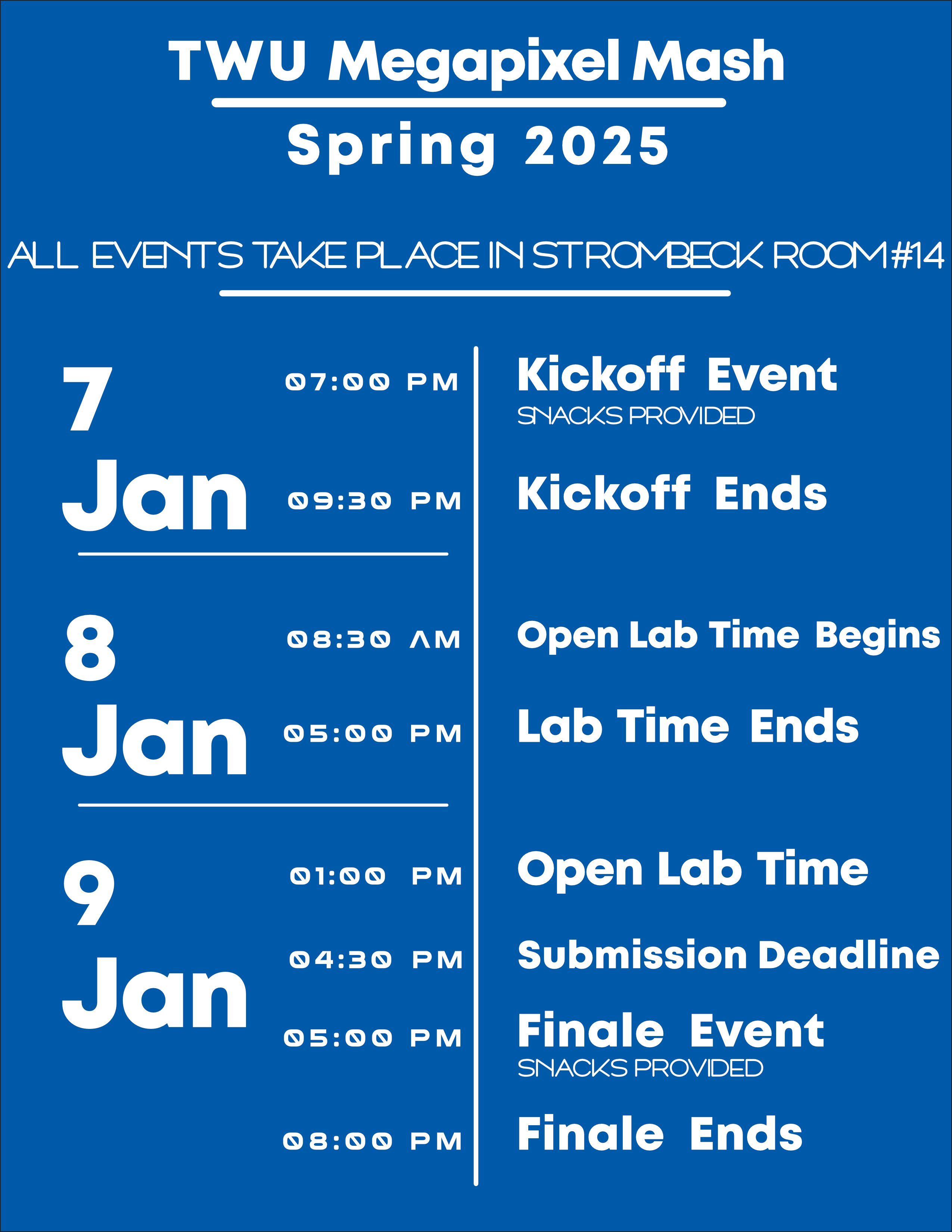 TWU Megapixel Mash

Spring 2025

ALL EVENTS TAKE PLACE IN STROMBECK ROOM #14

7 Jan

07:00 PM Kickoff Event
SNACKS PROVIDED

09:30 PM Kickoff Ends

8 Jan

08:30 AM Open Lab Time Begins

05:00 PM Lab Time Ends

9 Jan

01:00 PM Open Lab Time

04:30 PM Submission Deadline

05:00 PM Finale Event
SNACKS PROVIDED

08:00 PM Finale Ends